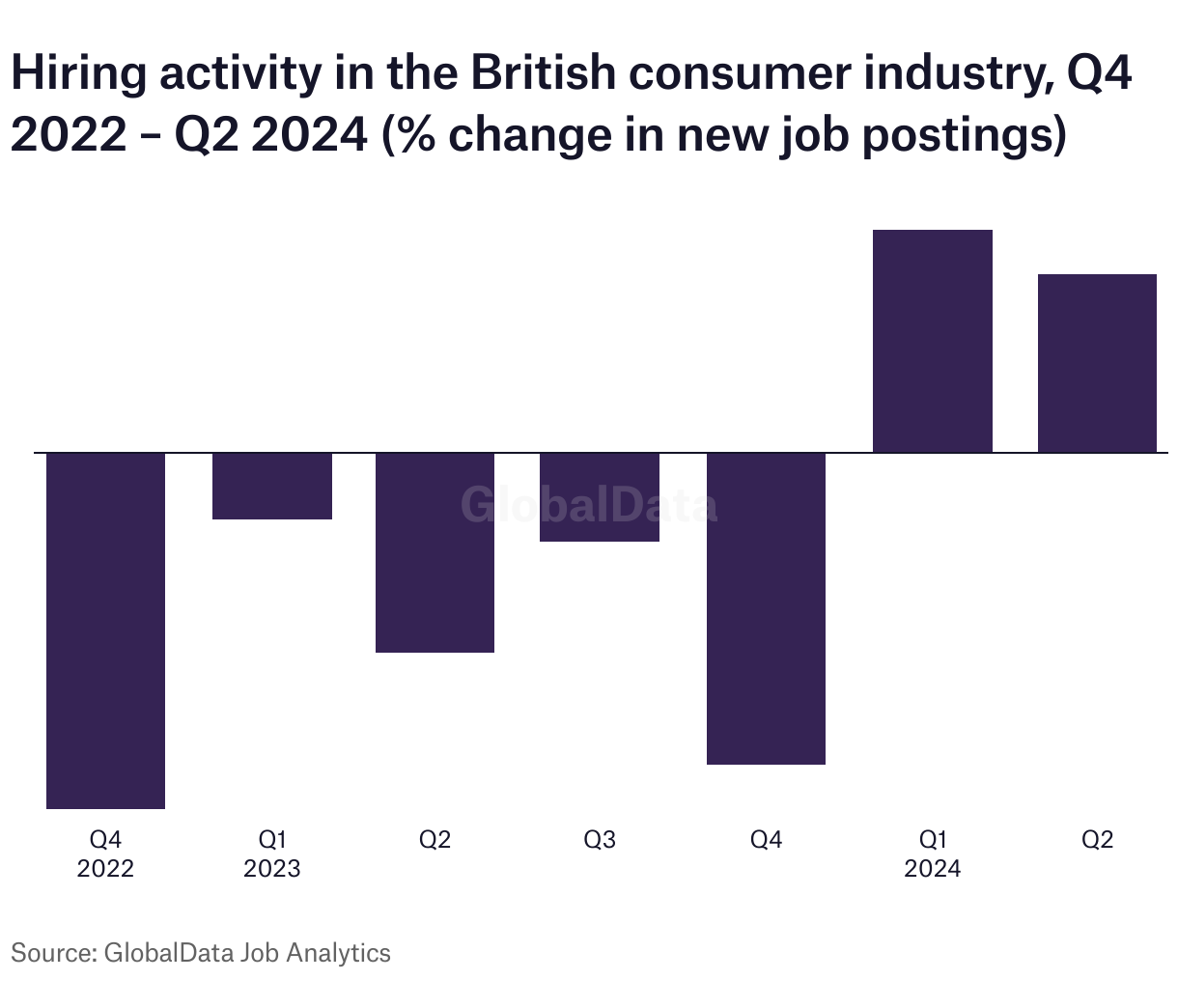 Hiring activity in the British consumer industry, Q4 2022 – Q2 2024 (% change in new job postings)

GlobalData

Q4
2022

Q1
2023

Q2

Q3

Q4

Q1
2024

Q2

Source: GlobalData Job Analytics